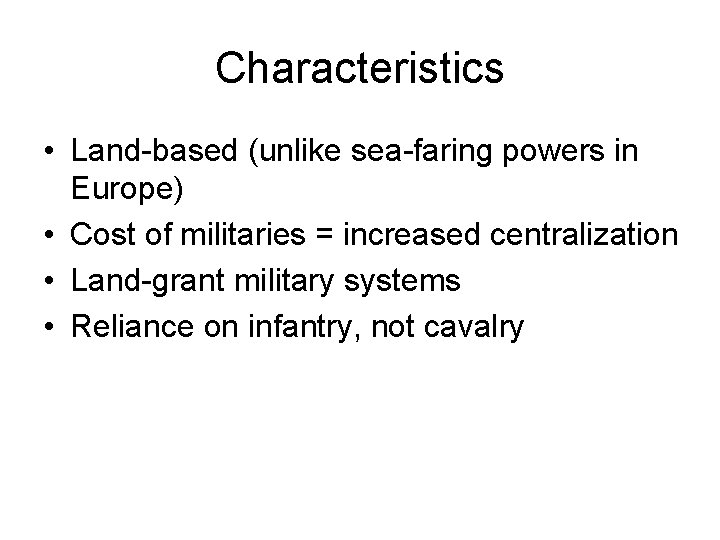 Characteristics

• Land-based (unlike sea-faring powers in Europe)
• Cost of militaries = increased centralization
• Land-grant military systems
• Reliance on infantry, not cavalry